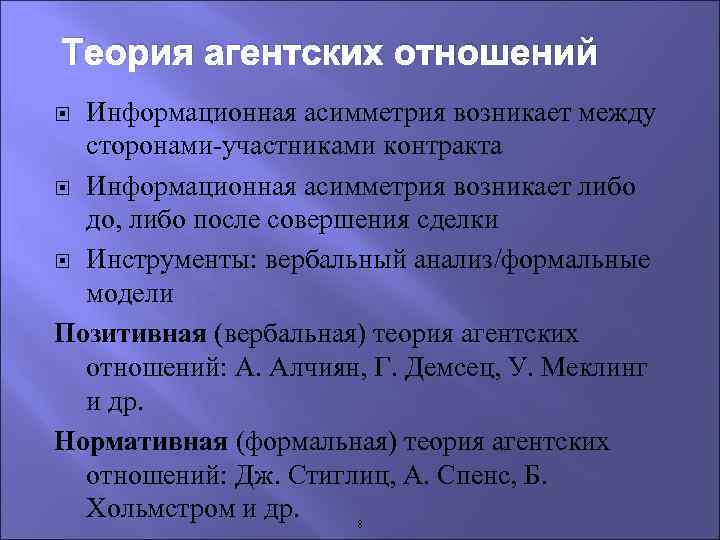 Теория агентских отношений

Информационная асимметрия возникает между сторонами-участниками контракта

Информационная асимметрия возникает либо до, либо после совершения сделки

Инструменты: вербальный анализ/формальные модели

Позитивная (вербальная) теория агентских отношений: А. Алчиян, Г. Демсец, У. Меклинг и др.

Нормативная (формальная) теория агентских отношений: Дж. Стиглиц, А. Спенс, Б. Хольмстром и др.

8